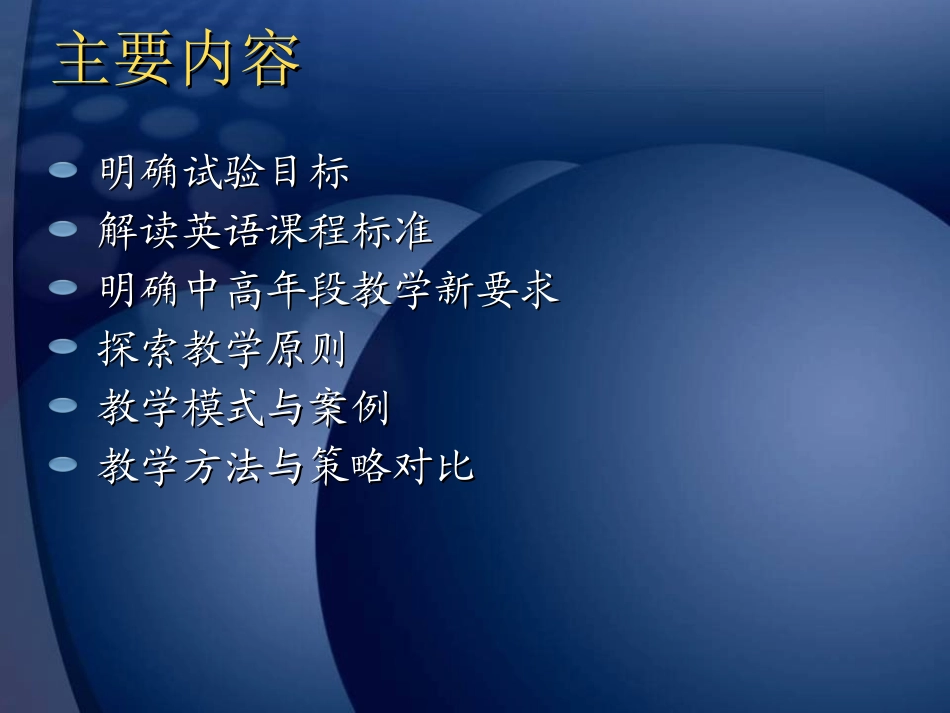 主要内容

明确试验目标

解读英语课程标准

明确中高年段教学新要求

探索教学原则

教学模式与案例

教学方法与策略对比